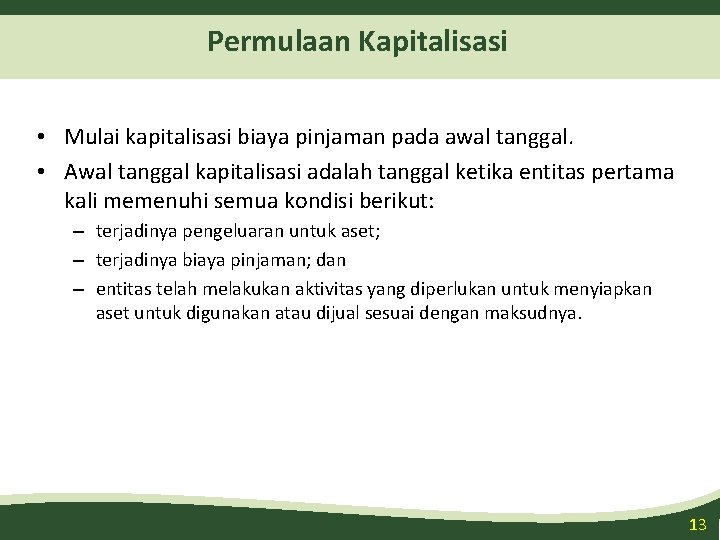 Permulaan Kapitalisasi

• Mulai kapitalisasi biaya pinjaman pada awal tanggal.
• Awal tanggal kapitalisasi adalah tanggal ketika entitas pertama kali memenuhi semua kondisi berikut:
– terjadinya pengeluaran untuk aset;
– terjadinya biaya pinjaman; dan
– entitas telah melakukan aktivitas yang diperlukan untuk menyiapkan aset untuk digunakan atau dijual sesuai dengan maksudnya.

13